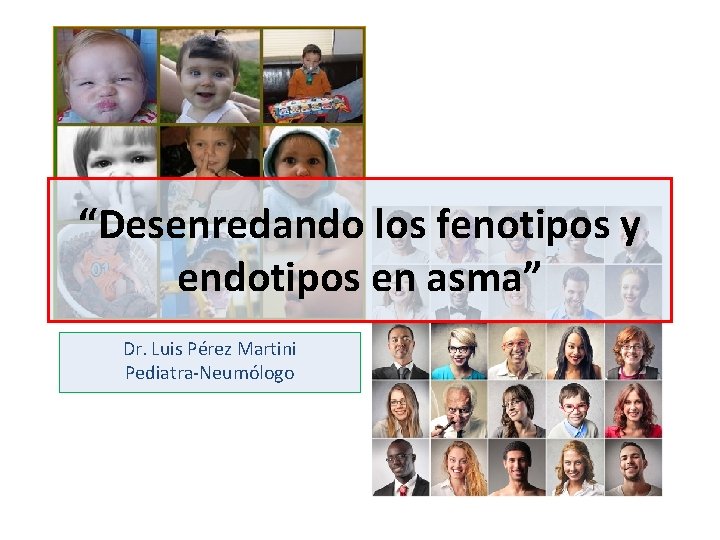 “Desenredando los fenotipos y endotipos en asma”

Dr. Luis Pérez Martini
Pediatra-Neumólogo